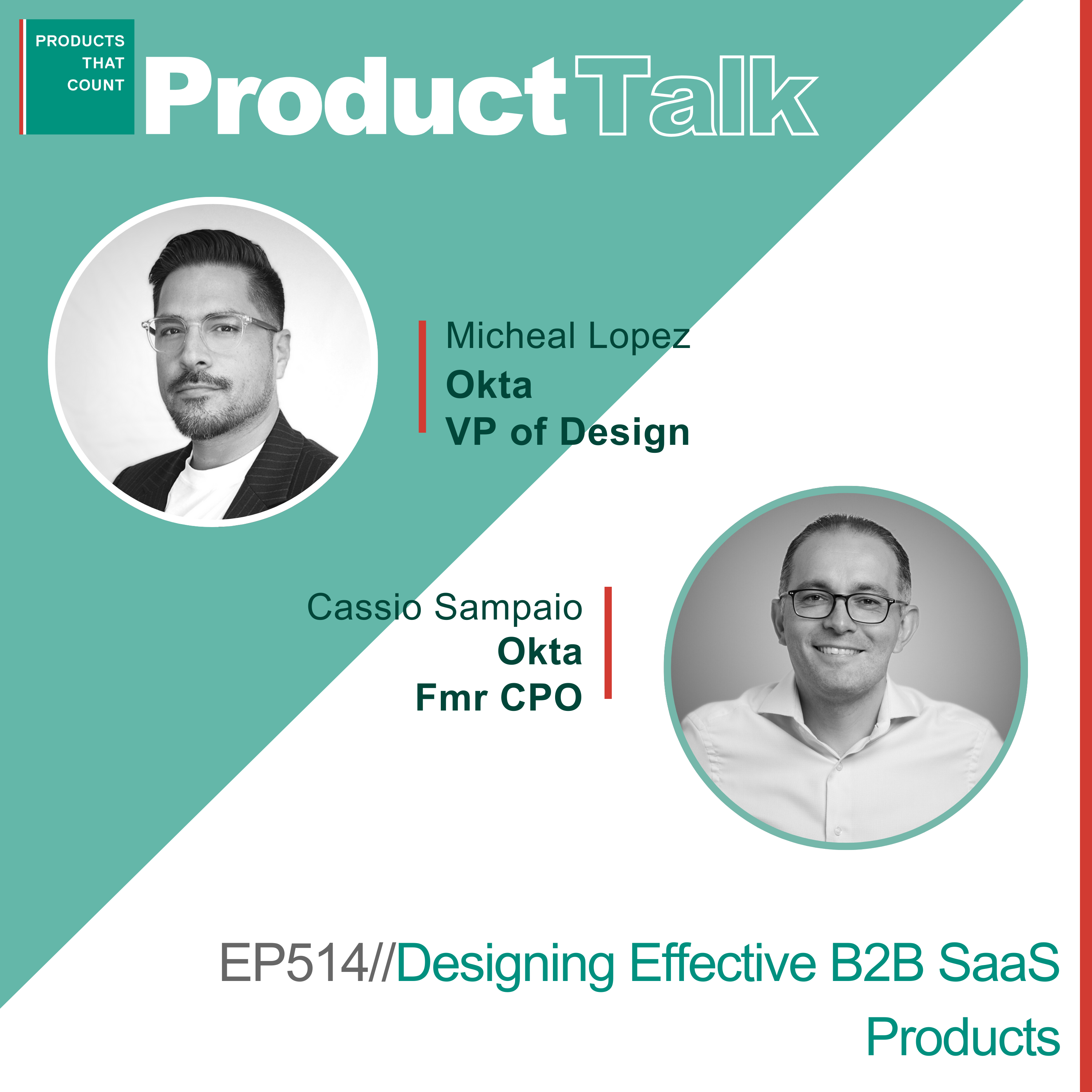 PRODUCTS THAT COUNT

Product Talk

Micheal Lopez
Okta
VP of Design

Cassio Sampaio
Okta
Fmr CPO

EP514//Designing Effective B2B SaaS Products